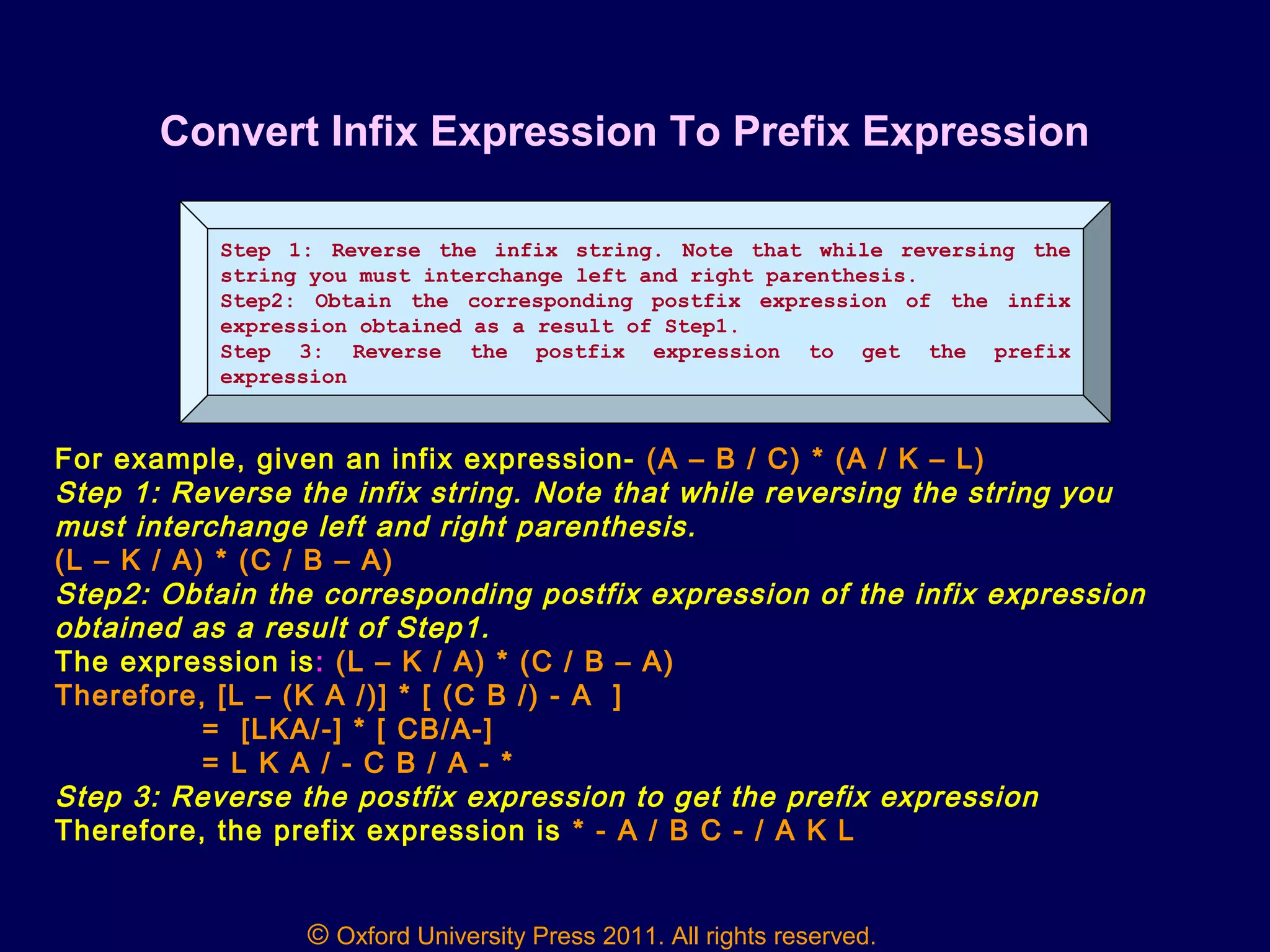 Convert Infix Expression To Prefix Expression

Step 1: Reverse the infix string. Note that while reversing the string you must interchange left and right parenthesis.
Step2: Obtain the corresponding postfix expression of the infix expression obtained as a result of Step1.
Step 3: Reverse the postfix expression to get the prefix expression

For example, given an infix expression- (A – B / C) * (A / K – L)
Step 1: Reverse the infix string. Note that while reversing the string you must interchange left and right parenthesis.
(L – K / A) * (C / B – A)
Step2: Obtain the corresponding postfix expression of the infix expression obtained as a result of Step1.
The expression is: (L – K / A) * (C / B – A)
Therefore, [L – (K A /)] * [ (C B /) - A ]
= [LKA/-] * [ CB/A-]
= L K A / - C B / A - *
Step 3: Reverse the postfix expression to get the prefix expression
Therefore, the prefix expression is * - A / B C - / A K L

© Oxford University Press 2011. All rights reserved.